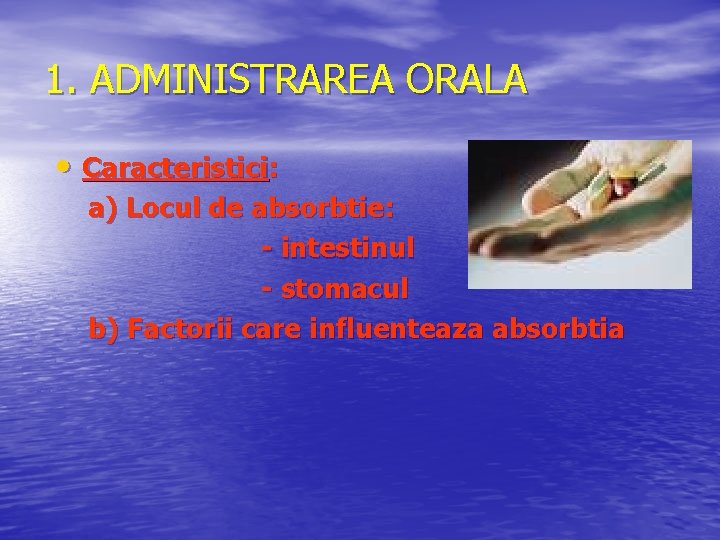 1. ADMINISTRAREA ORALA

• Caracteristici:

a) Locul de absorbtie:

- intestinul

- stomacul

b) Factorii care influenteaza absorbtia